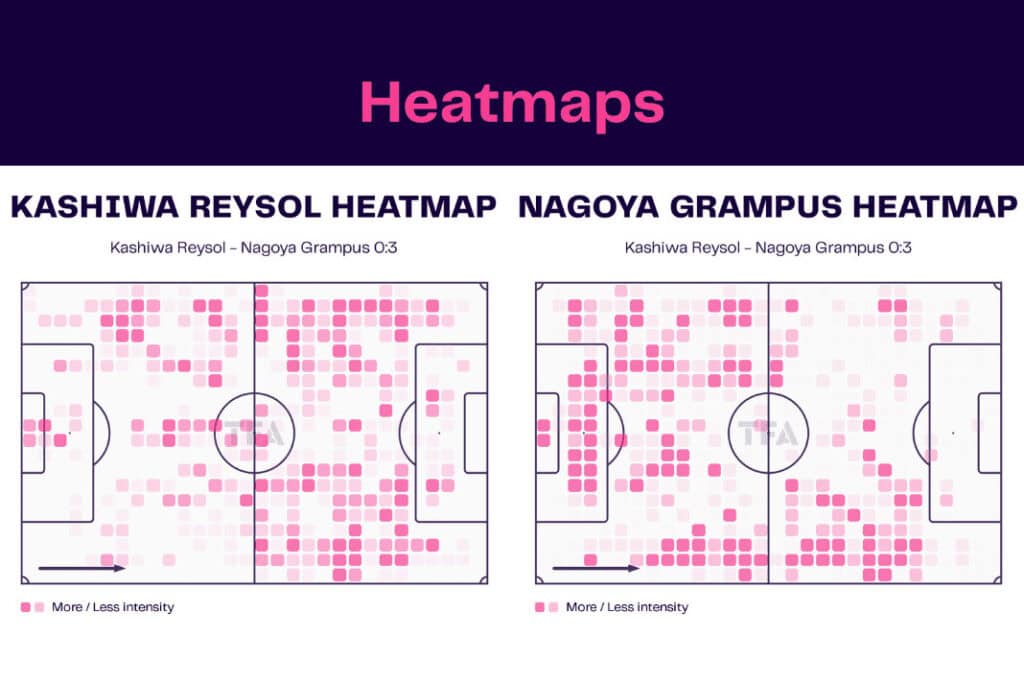 Heatmaps

KASHIWA REYSOL HEATMAP

Kashiwa Reysol - Nagoya Grampus 0:3

TFA

More / Less intensity

NAGOYA GRAMPUS HEATMAP

Kashiwa Reysol - Nagoya Grampus 0:3

TFA

More / Less intensity